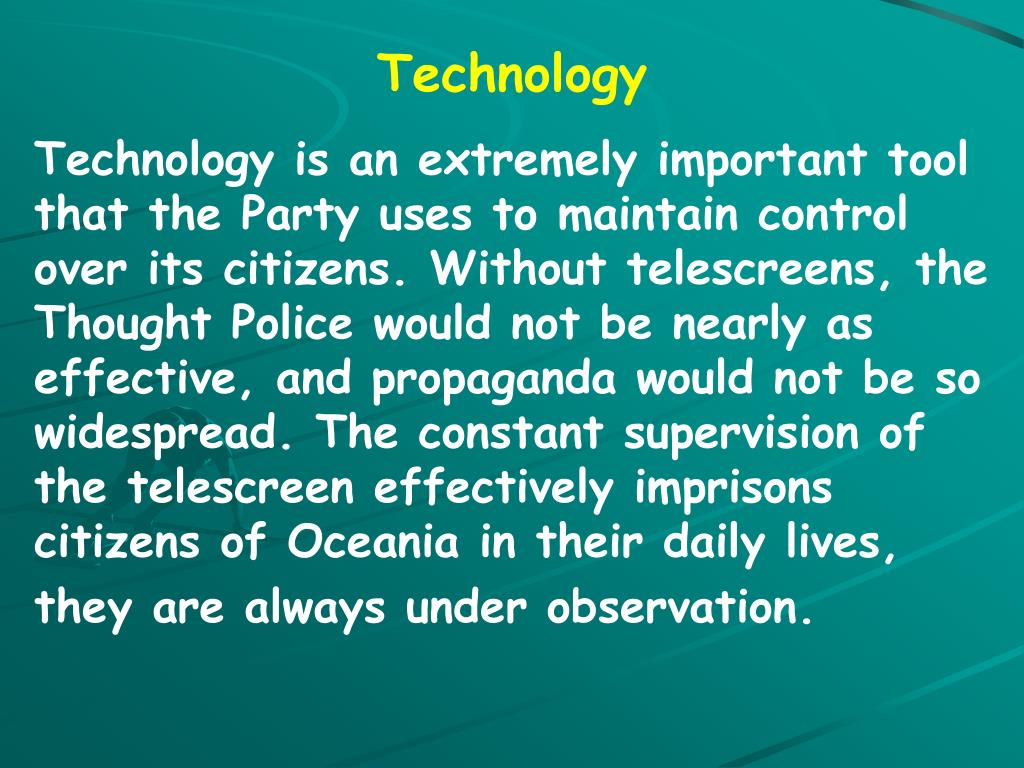 Technology

Technology is an extremely important tool that the Party uses to maintain control over its citizens. Without telescreens, the Thought Police would not be nearly as effective, and propaganda would not be so widespread. The constant supervision of the telescreen effectively imprisons citizens of Oceania in their daily lives, they are always under observation.